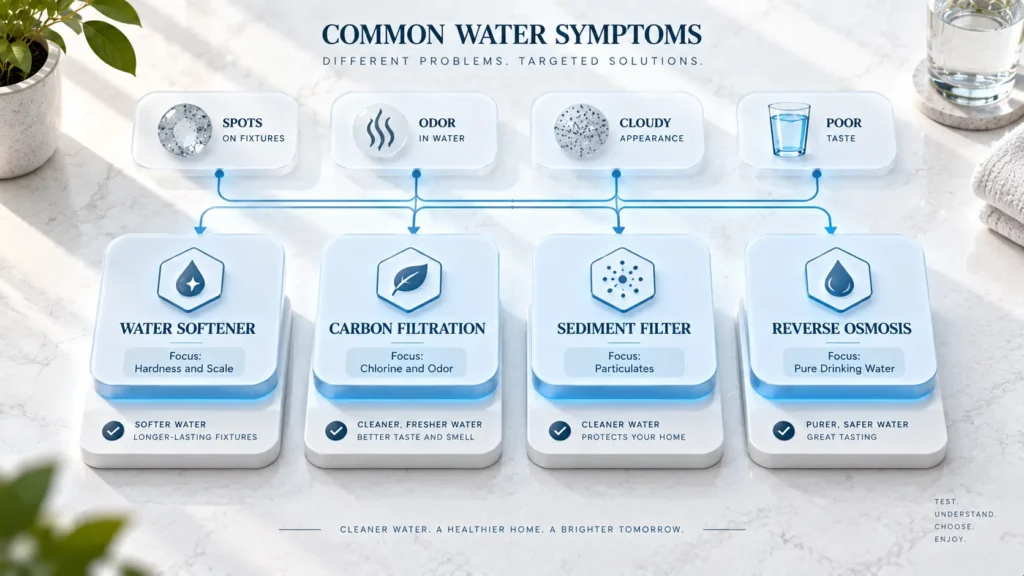 COMMON WATER SYMPTOMS

DIFFERENT PROBLEMS. TARGETED SOLUTIONS.

SPOTS
ON FIXTURES

ODOR
IN WATER

CLOUDY
APPEARANCE

POOR
TASTE

WATER SOFTENER
Focus:
Hardness and Scale

SOFTER WATER
LONGER-LASTING FIXTURES

CARBON FILTRATION
Focus:
Chlorine and Odor

CLEANER, FRESHER WATER
BETTER TASTE AND SMELL

SEDIMENT FILTER
Focus:
Particulates

CLEANER WATER
PROTECTS YOUR HOME

REVERSE OSMOSIS
Focus:
Pure Drinking Water

PURER, SAFER WATER
GREAT TASTING

CLEANER WATER. A HEALTHIER HOME. A BRIGHTER TOMORROW.

TEST.
UNDERSTAND.
CHOOSE.
ENJOY.